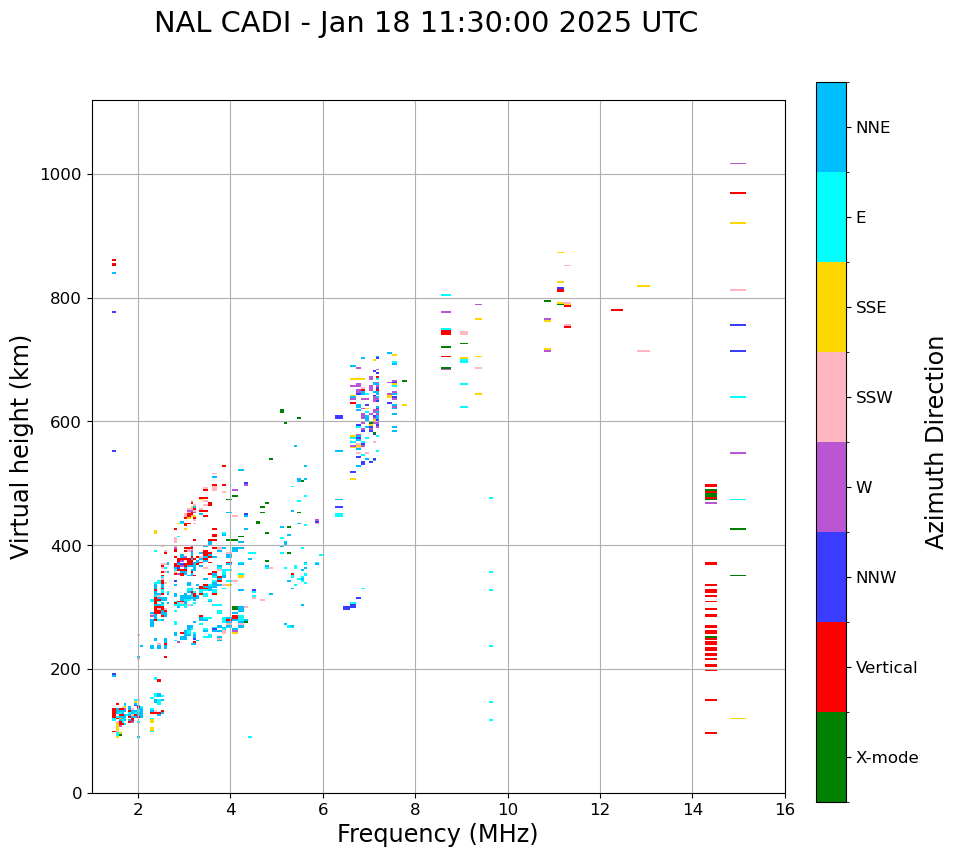 NAL CADI - Jan 18 11:30:00 2025 UTC

Virtual height (km)

1000
800
600
400
200
0

2
4
6
8
10
12
14
16

Frequency (MHz)

NNE
E
SSE
SSW
W
NNW
Vertical
X-mode

Azimuth Direction